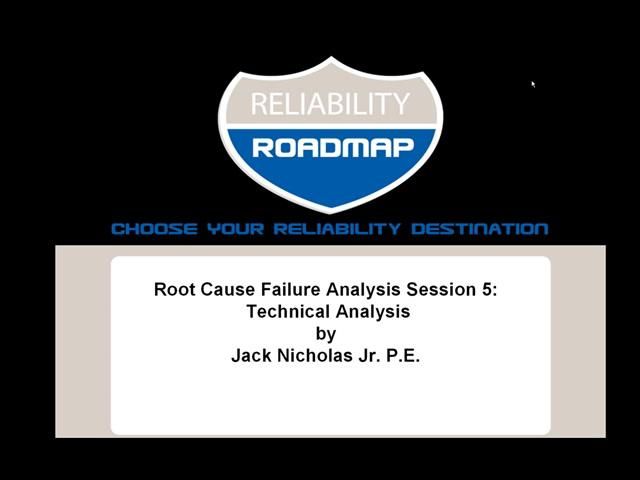 RELIABILITY
ROADMAP

CHOOSE YOUR RELIABILITY DESTINATION

Root Cause Failure Analysis Session 5:
Technical Analysis
by
Jack Nicholas Jr. P.E.